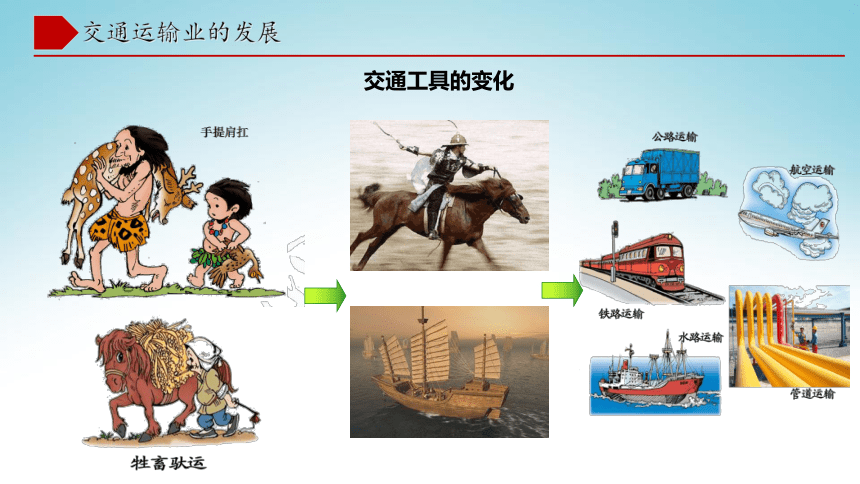 交通运输业的发展

交通工具的变化

手提肩扛

牲畜驮运

公路运输

航空运输

铁路运输

水路运输

管道运输